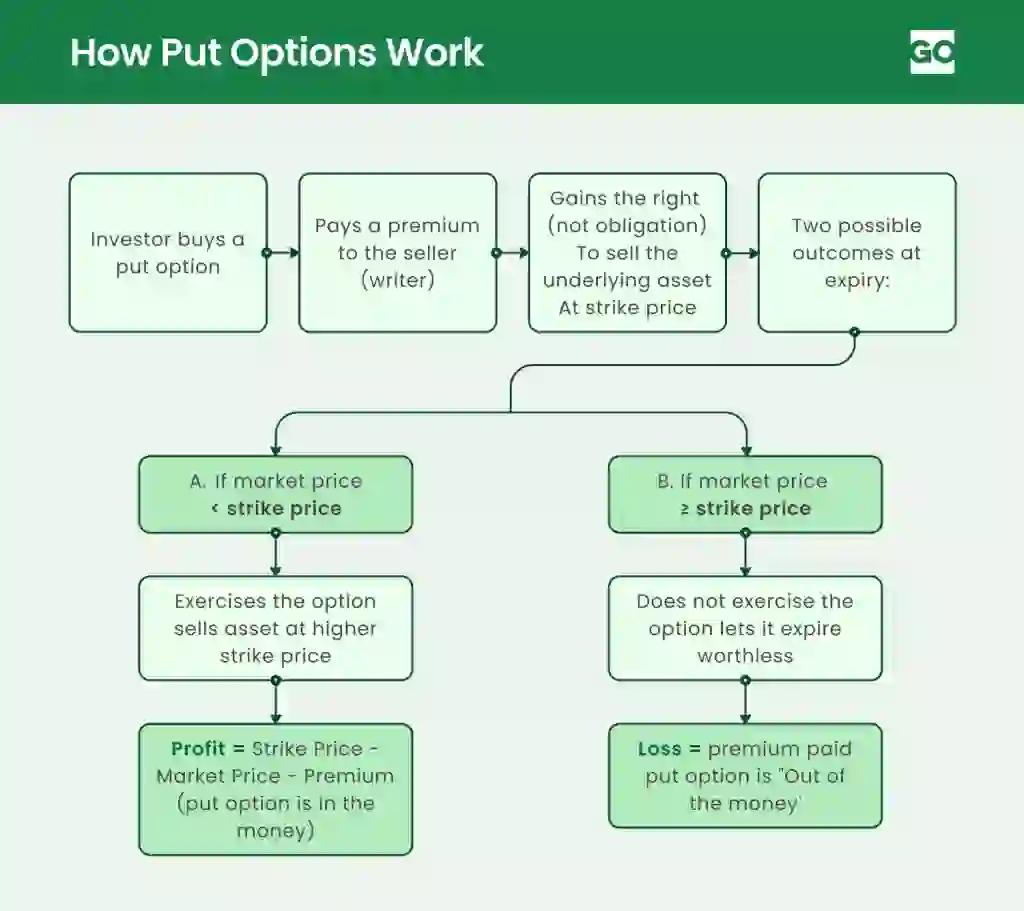 How Put Options Work

GO

Investor buys a put option

Pays a premium to the seller (writer)

Gains the right (not obligation) To sell the underlying asset At strike price

Two possible outcomes at expiry:

A. If market price < strike price

Exercises the option sells asset at higher strike price

Profit = Strike Price - Market Price - Premium (put option is in the money)

B. If market price ≥ strike price

Does not exercise the option lets it expire worthless

Loss = premium paid put option is "Out of the money'